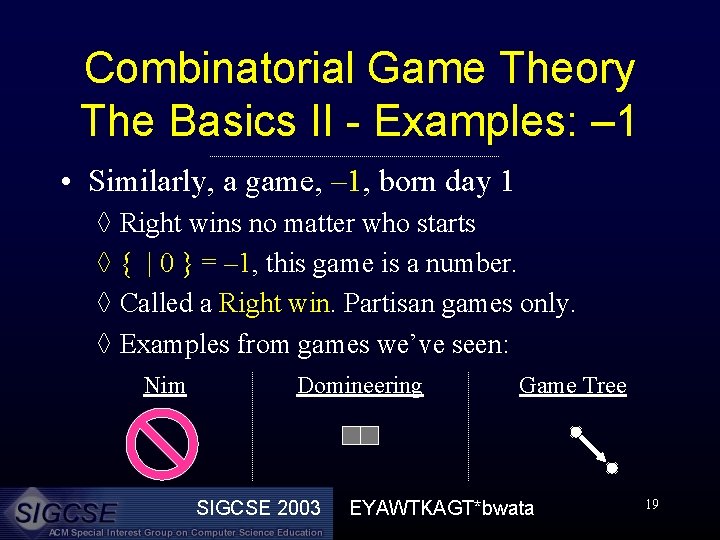 Combinatorial Game Theory
The Basics II - Examples: –1

• Similarly, a game, –1, born day 1
◊ Right wins no matter who starts
◊ { | 0 } = –1, this game is a number.
◊ Called a Right win. Partisan games only.
◊ Examples from games we've seen:

Nim

Domineering

Game Tree

SIGCSE
ACM Special Interest Group on Computer Science Education

SIGCSE 2003

EYAWTKAGT*bwata

19